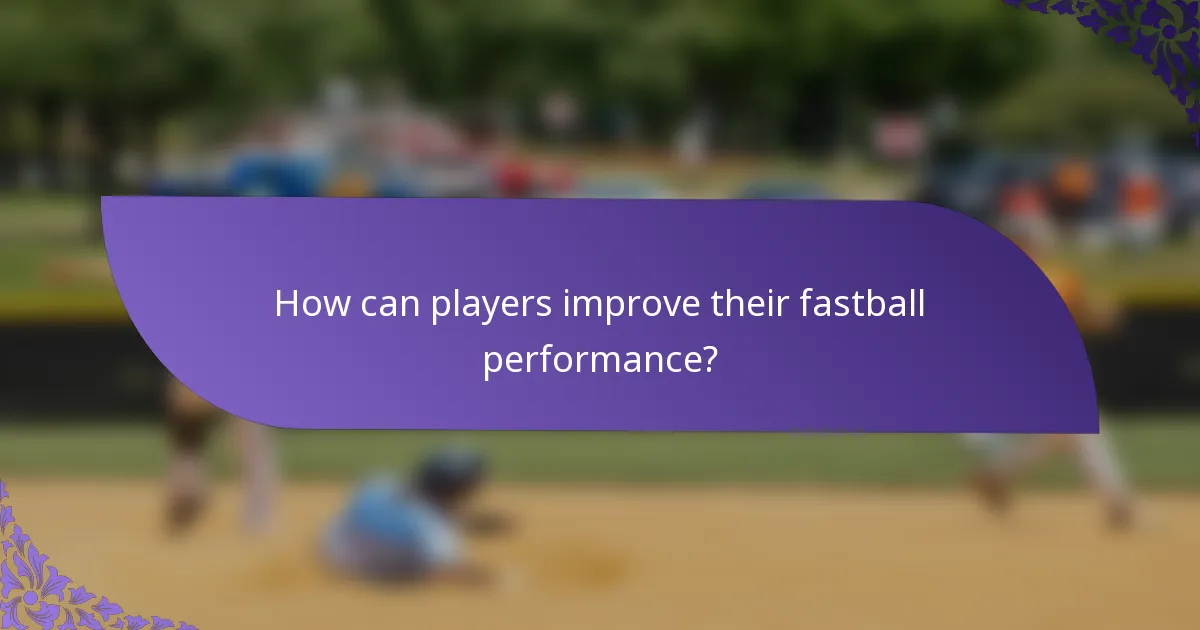 How can players improve their fastball performance?